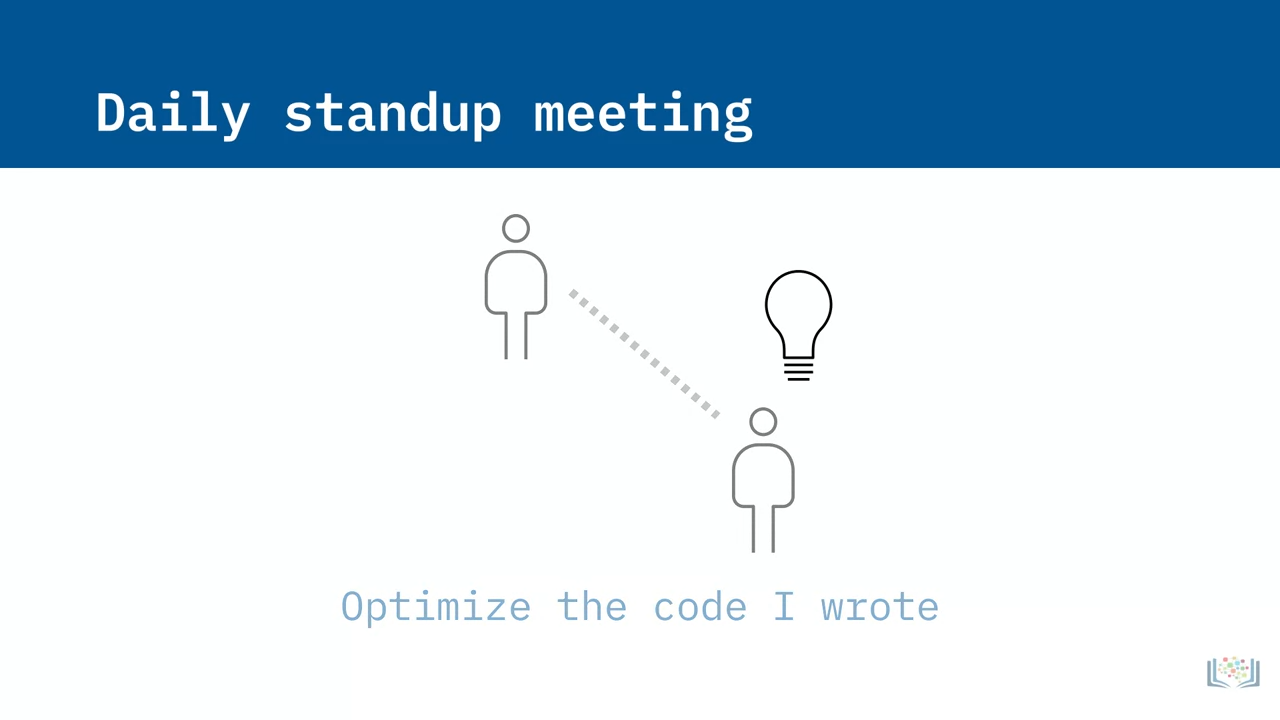 Daily standup meeting

Optimize the code I wrote